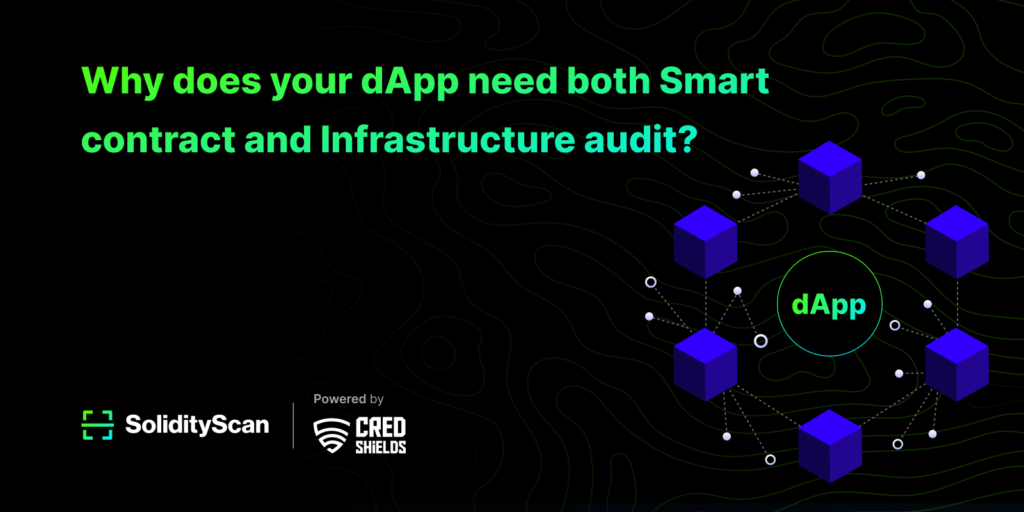 Why does your dApp need both Smart contract and Infrastructure audit?

dApp

SolidityScan

Powered by

CRED SHIELDS